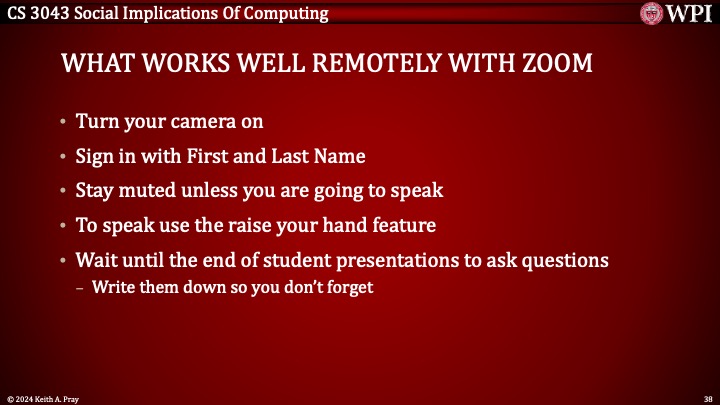 CS 3043 Social Implications Of Computing

WPI

WHAT WORKS WELL REMOTELY WITH ZOOM

• Turn your camera on
• Sign in with First and Last Name
• Stay muted unless you are going to speak
• To speak use the raise your hand feature
• Wait until the end of student presentations to ask questions
– Write them down so you don't forget

© 2024 Keith A. Pray

38